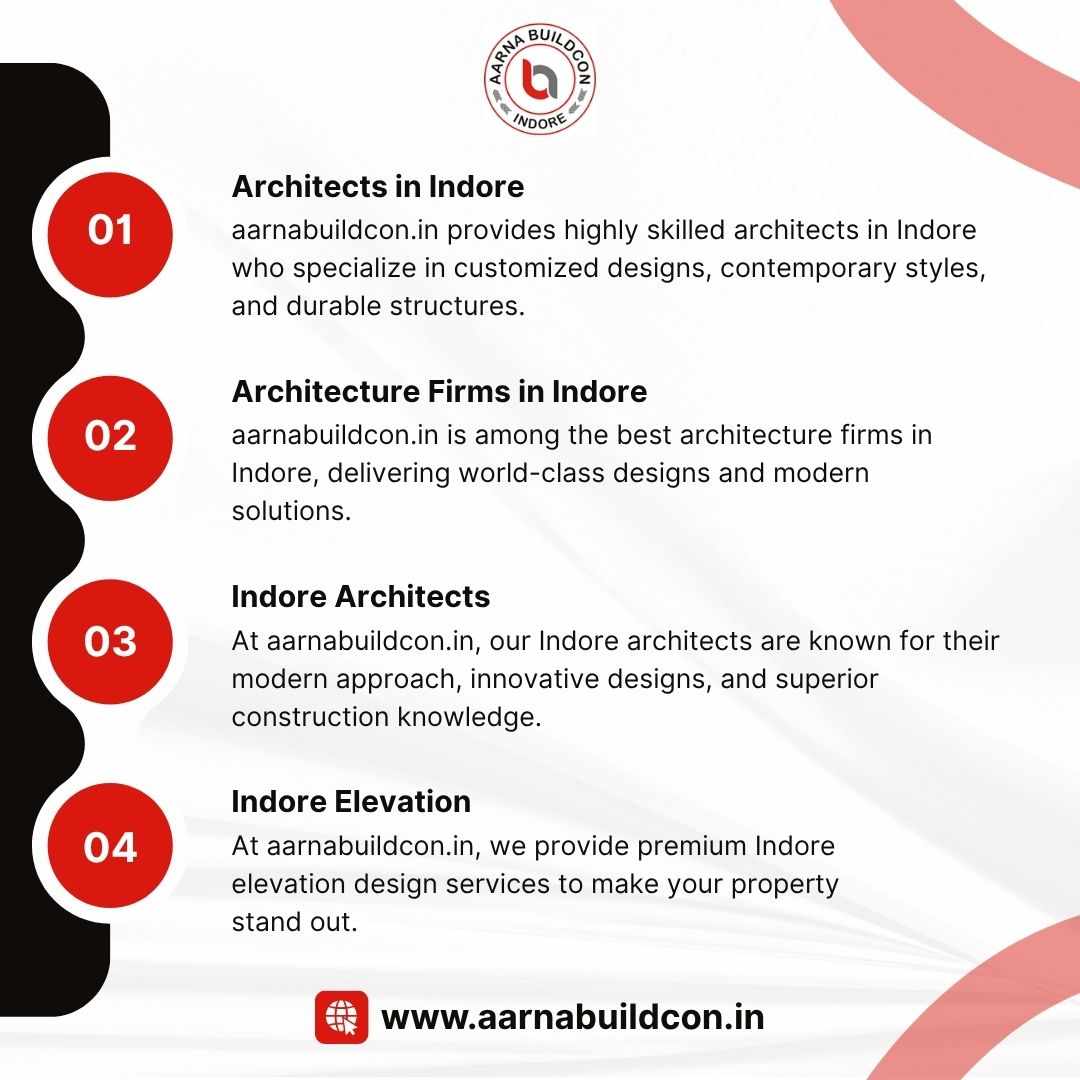 AARNA BUILDCON
INDORE

01
Architects in Indore
aarnabuildcon.in provides highly skilled architects in Indore who specialize in customized designs, contemporary styles, and durable structures.

02
Architecture Firms in Indore
aarnabuildcon.in is among the best architecture firms in Indore, delivering world-class designs and modern solutions.

03
Indore Architects
At aarnabuildcon.in, our Indore architects are known for their modern approach, innovative designs, and superior construction knowledge.

04
Indore Elevation
At aarnabuildcon.in, we provide premium Indore elevation design services to make your property stand out.

www.aarnabuildcon.in